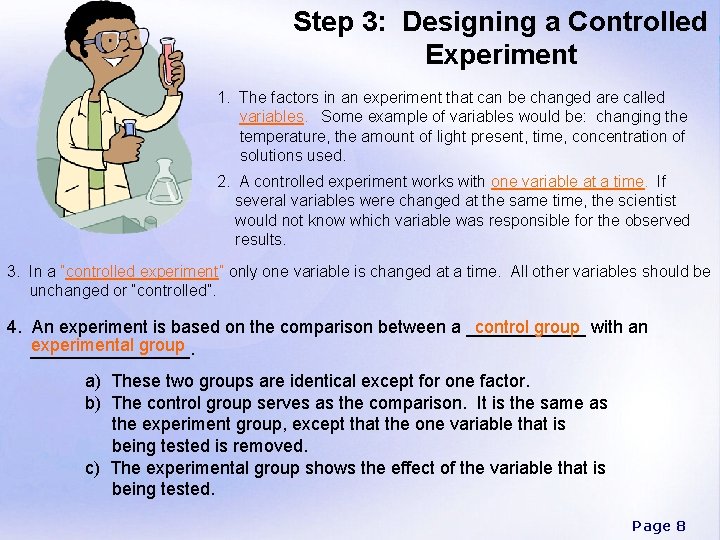 Step 3: Designing a Controlled Experiment

1. The factors in an experiment that can be changed are called variables. Some example of variables would be: changing the temperature, the amount of light present, time, concentration of solutions used.

2. A controlled experiment works with one variable at a time. If several variables were changed at the same time, the scientist would not know which variable was responsible for the observed results.

3. In a "controlled experiment" only one variable is changed at a time. All other variables should be unchanged or "controlled".

4. An experiment is based on the comparison between a control group with an experimental group.

a) These two groups are identical except for one factor.
b) The control group serves as the comparison. It is the same as the experiment group, except that the one variable that is being tested is removed.
c) The experimental group shows the effect of the variable that is being tested.

Page 8